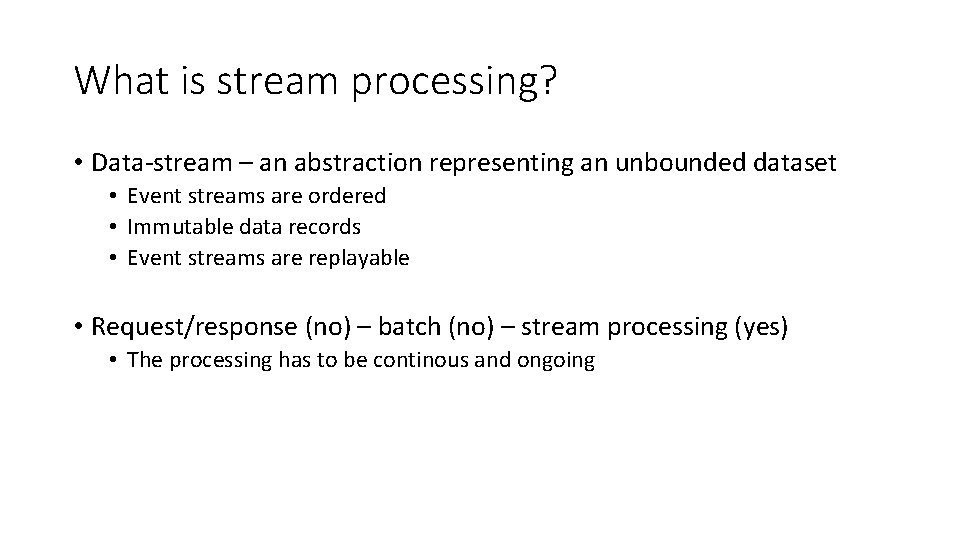 What is stream processing?

• Data-stream – an abstraction representing an unbounded dataset
  • Event streams are ordered
  • Immutable data records
  • Event streams are replayable

• Request/response (no) – batch (no) – stream processing (yes)
  • The processing has to be continous and ongoing